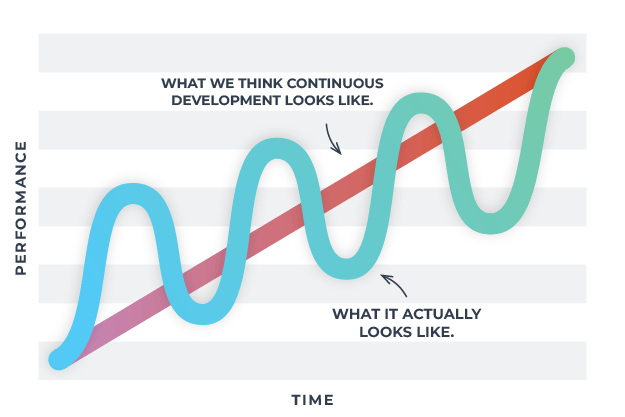 PERFORMANCE

WHAT WE THINK CONTINUOUS DEVELOPMENT LOOKS LIKE.

WHAT IT ACTUALLY LOOKS LIKE.

TIME